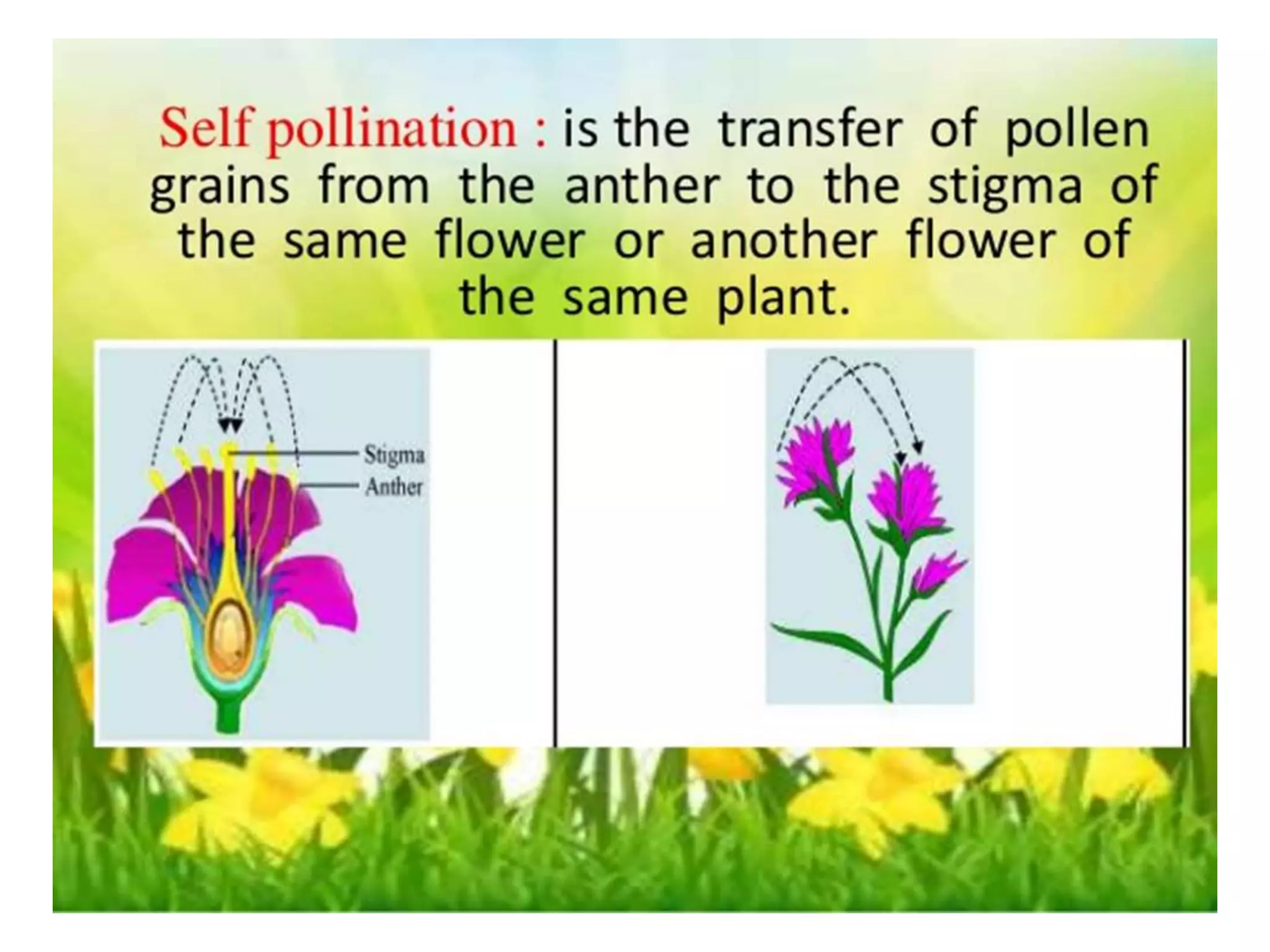 Self pollination : is the transfer of pollen grains from the anther to the stigma of the same flower or another flower of the same plant.

Stigma
Anther